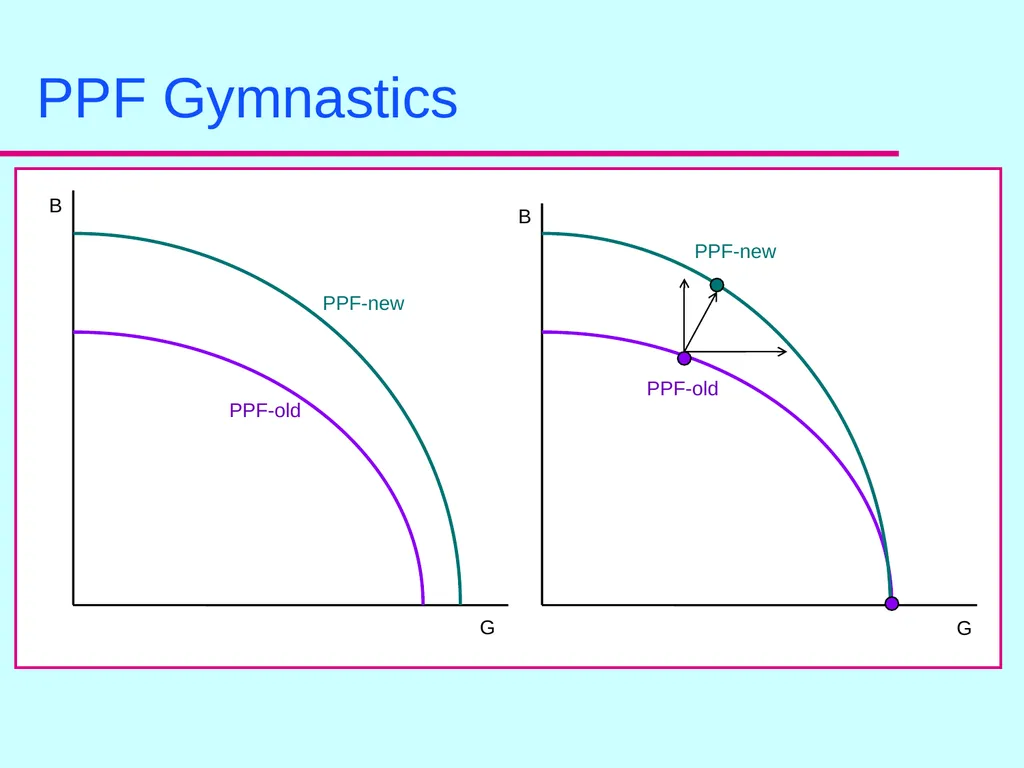 PPF Gymnastics

B

PPF-new

PPF-old

G

B

PPF-new

PPF-old

G